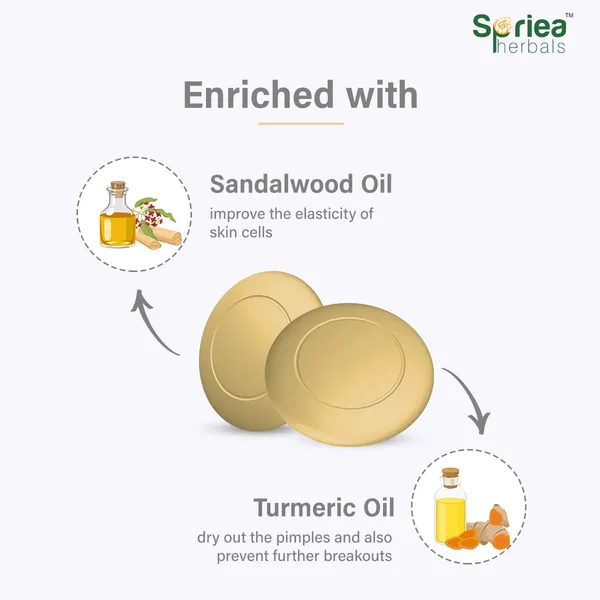 Spriea™
herbals

Enriched with

Sandalwood Oil
improve the elasticity of skin cells

Turmeric Oil
dry out the pimples and also prevent further breakouts